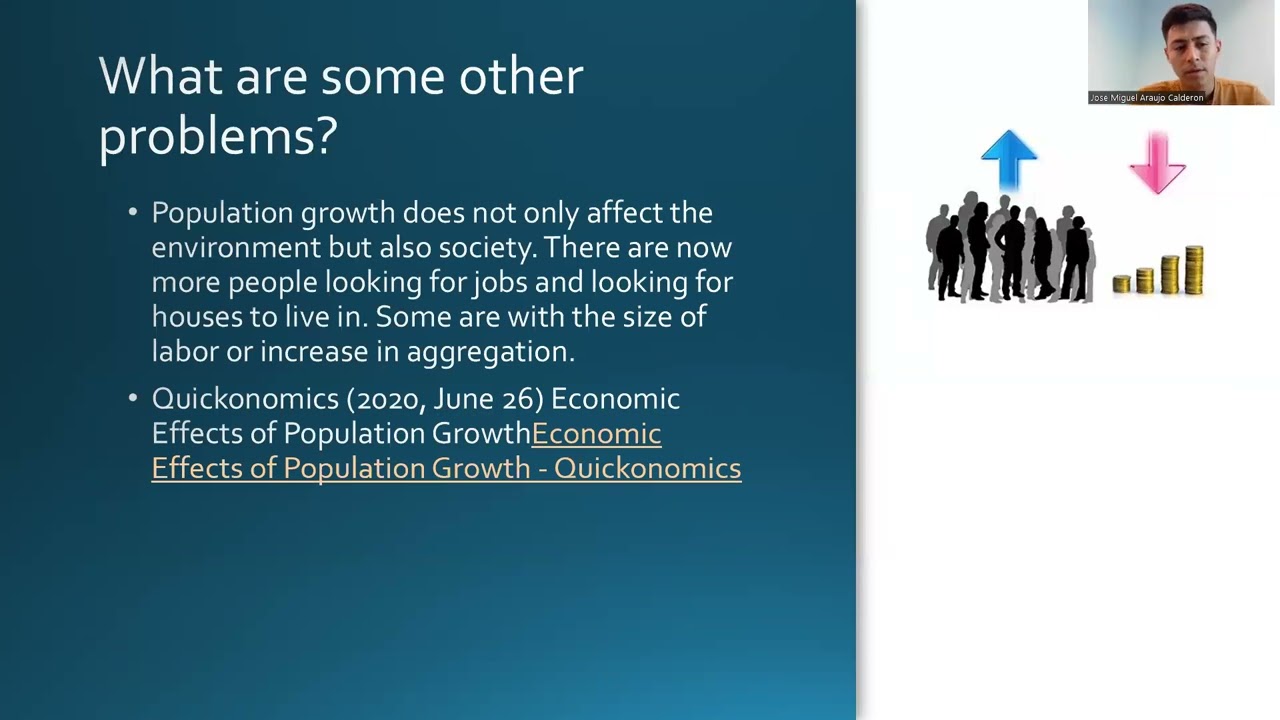 What are some other problems?

• Population growth does not only affect the environment but also society. There are now more people looking for jobs and looking for houses to live in. Some are with the size of labor or increase in aggregation.

• Quickonomics (2020, June 26) Economic Effects of Population GrowthEconomic Effects of Population Growth - Quickonomics

Jose Miguel Araujo Calderon